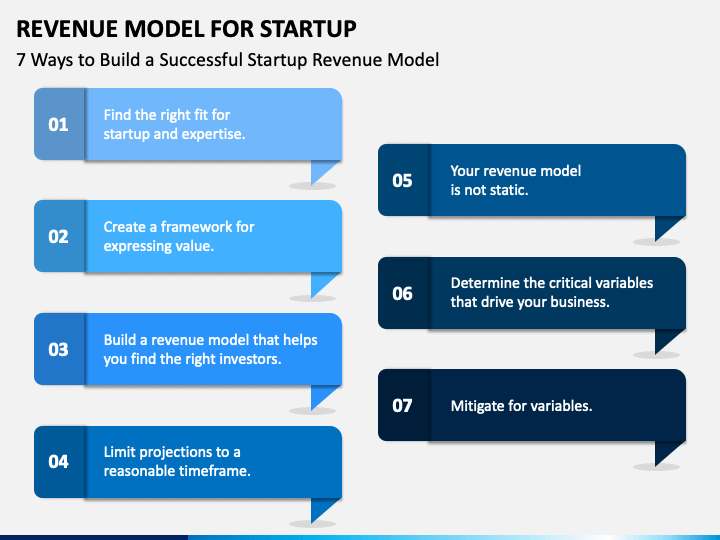 REVENUE MODEL FOR STARTUP

7 Ways to Build a Successful Startup Revenue Model

01 Find the right fit for startup and expertise.

02 Create a framework for expressing value.

03 Build a revenue model that helps you find the right investors.

04 Limit projections to a reasonable timeframe.

05 Your revenue model is not static.

06 Determine the critical variables that drive your business.

07 Mitigate for variables.